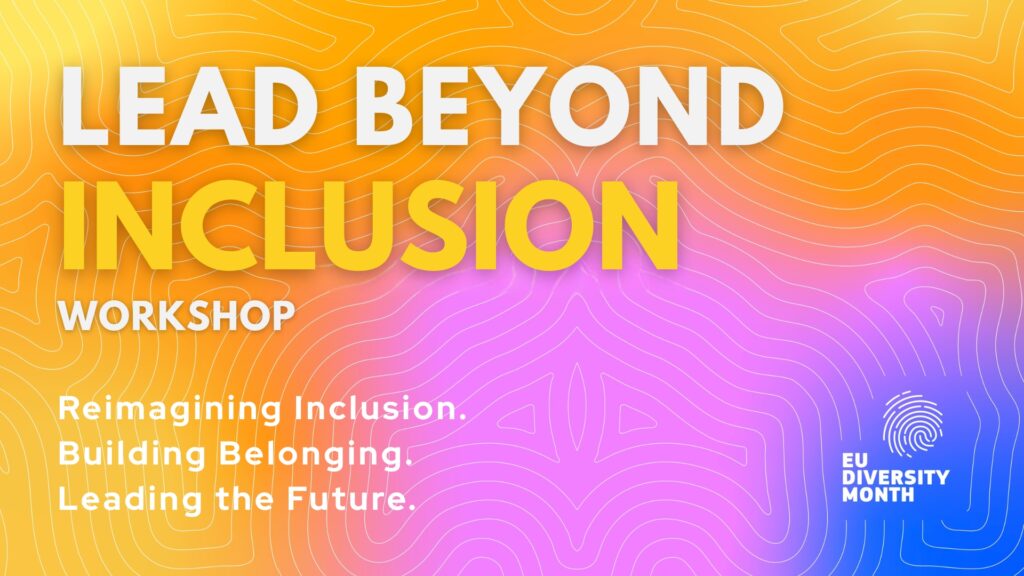 LEAD BEYOND
INCLUSION
WORKSHOP

Reimagining Inclusion.
Building Belonging.
Leading the Future.

EU
DIVERSITY
MONTH